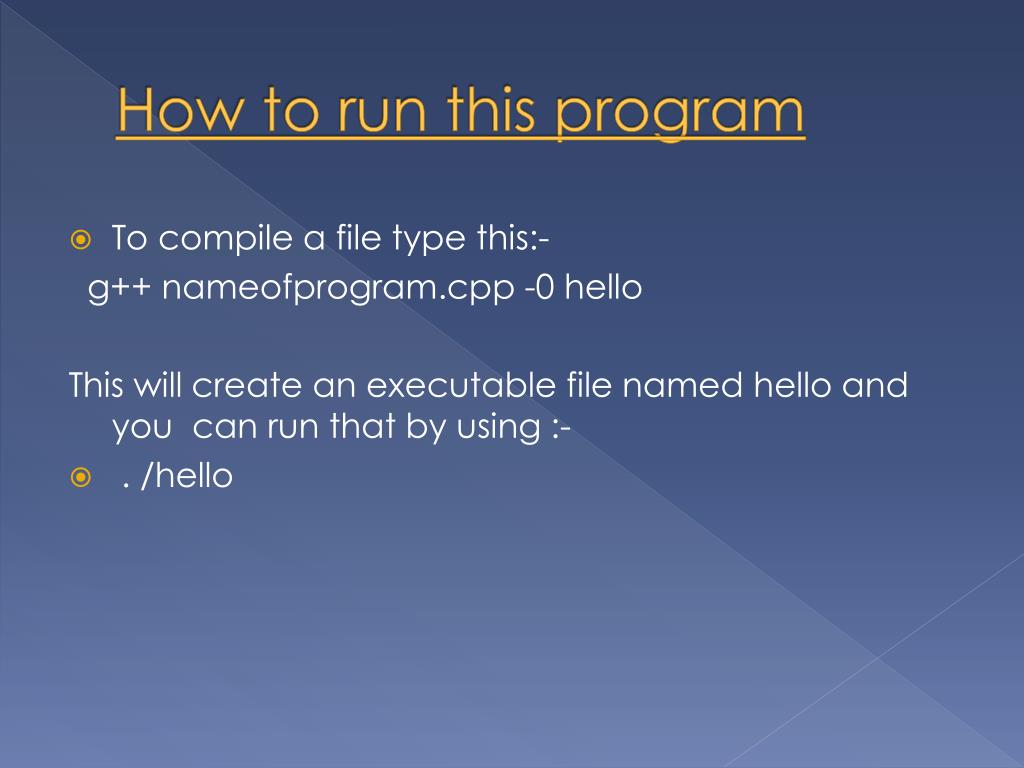 How to run this program

To compile a file type this:-
g++ nameofprogram.cpp -0 hello

This will create an executable file named hello and you can run that by using :-

. /hello